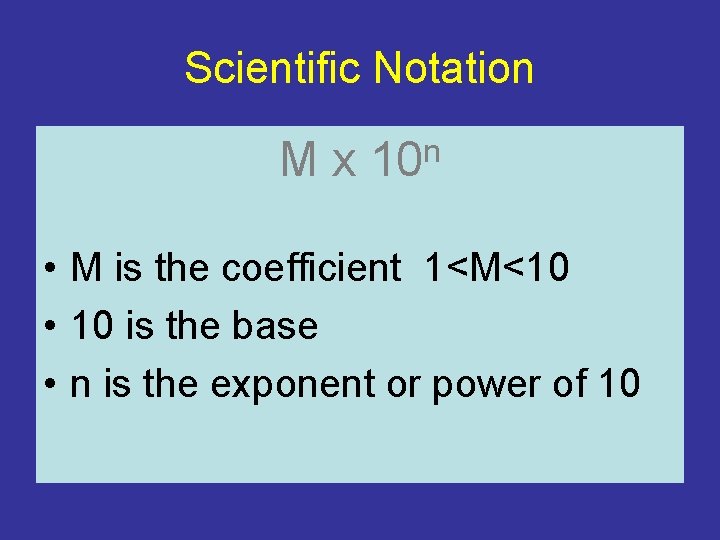 Scientific Notation

$M \times 10^n$

• M is the coefficient $1<M<10$
• 10 is the base
• n is the exponent or power of 10